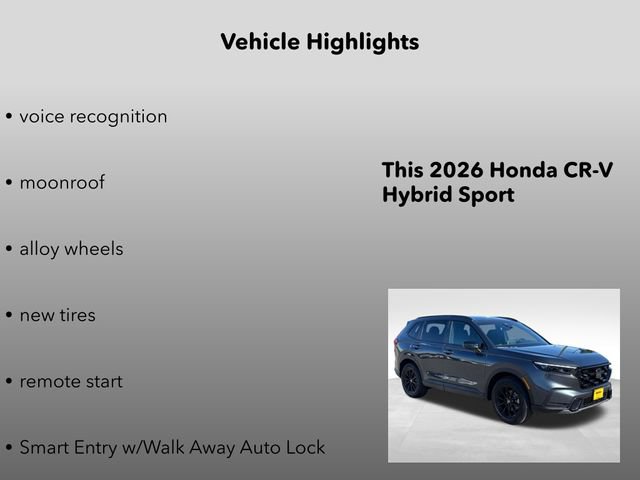 Vehicle Highlights

• voice recognition

• moonroof

• alloy wheels

• new tires

• remote start

• Smart Entry w/Walk Away Auto Lock

This 2026 Honda CR-V Hybrid Sport